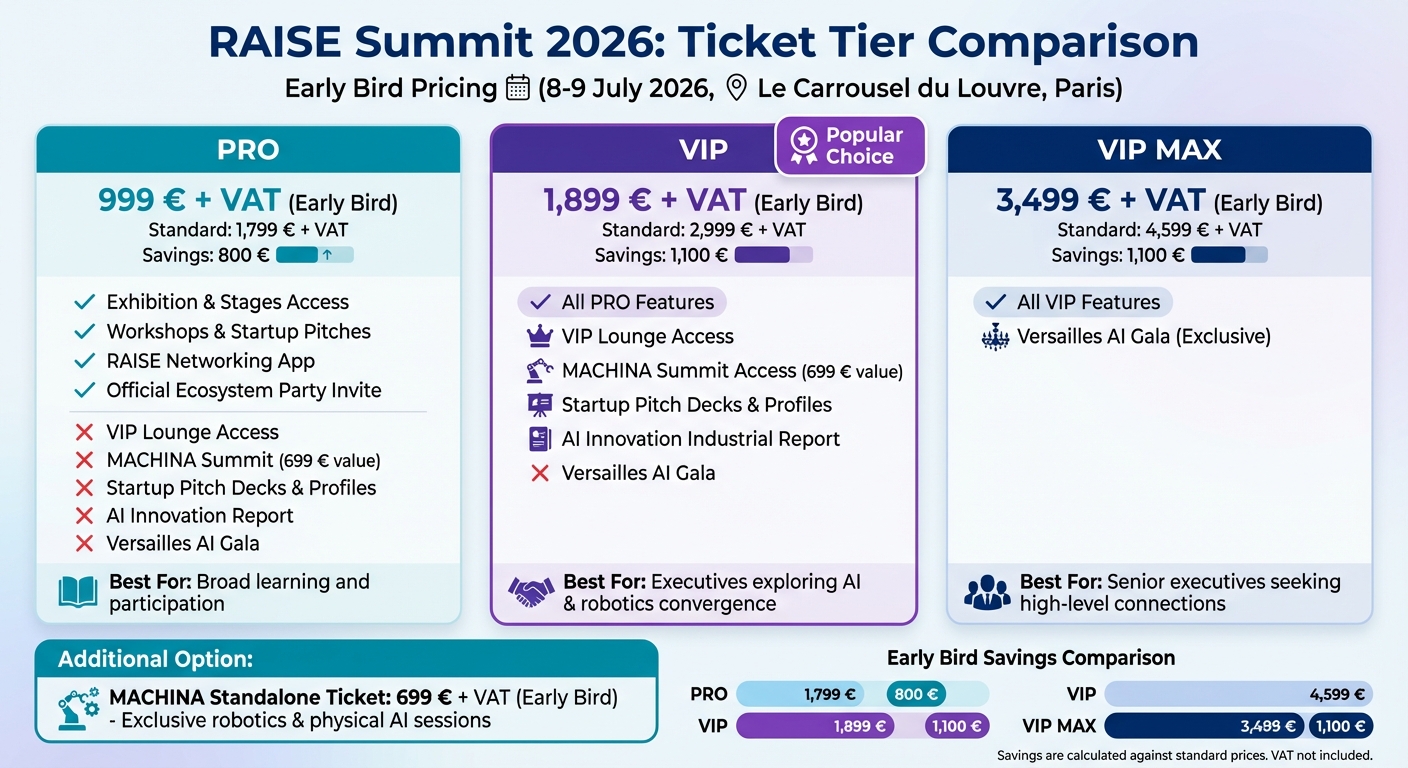 RAISE Summit 2026: Ticket Tier Comparison

Early Bird Pricing (8-9 July 2026, Le Carrousel du Louvre, Paris)

PRO

999 € + VAT (Early Bird)
Standard: 1,799 € + VAT
Savings: 800 €

Exhibition & Stages Access
Workshops & Startup Pitches
RAISE Networking App
Official Ecosystem Party Invite

VIP Lounge Access
MACHINA Summit (699 € value)
Startup Pitch Decks & Profiles
AI Innovation Report
Versailles AI Gala

Best For: Broad learning and participation

VIP

Popular Choice

1,899 € + VAT (Early Bird)
Standard: 2,999 € + VAT
Savings: 1,100 €

All PRO Features
VIP Lounge Access
MACHINA Summit Access (699 € value)
Startup Pitch Decks & Profiles
AI Innovation Industrial Report
Versailles AI Gala

Best For: Executives exploring AI & robotics convergence

VIP MAX

3,499 € + VAT (Early Bird)
Standard: 4,599 € + VAT
Savings: 1,100 €

All VIP Features
Versailles AI Gala (Exclusive)

Best For: Senior executives seeking high-level connections

Additional Option:

MACHINA Standalone Ticket: 699 € + VAT (Early Bird) - Exclusive robotics & physical AI sessions

Early Bird Savings Comparison

PRO 1,799 € 800 €
VIP 1,899 € 1,100 €
VIP 4,599 €
VIP MAX 3,499 € 1,100 €

Savings are calculated against standard prices. VAT not included.